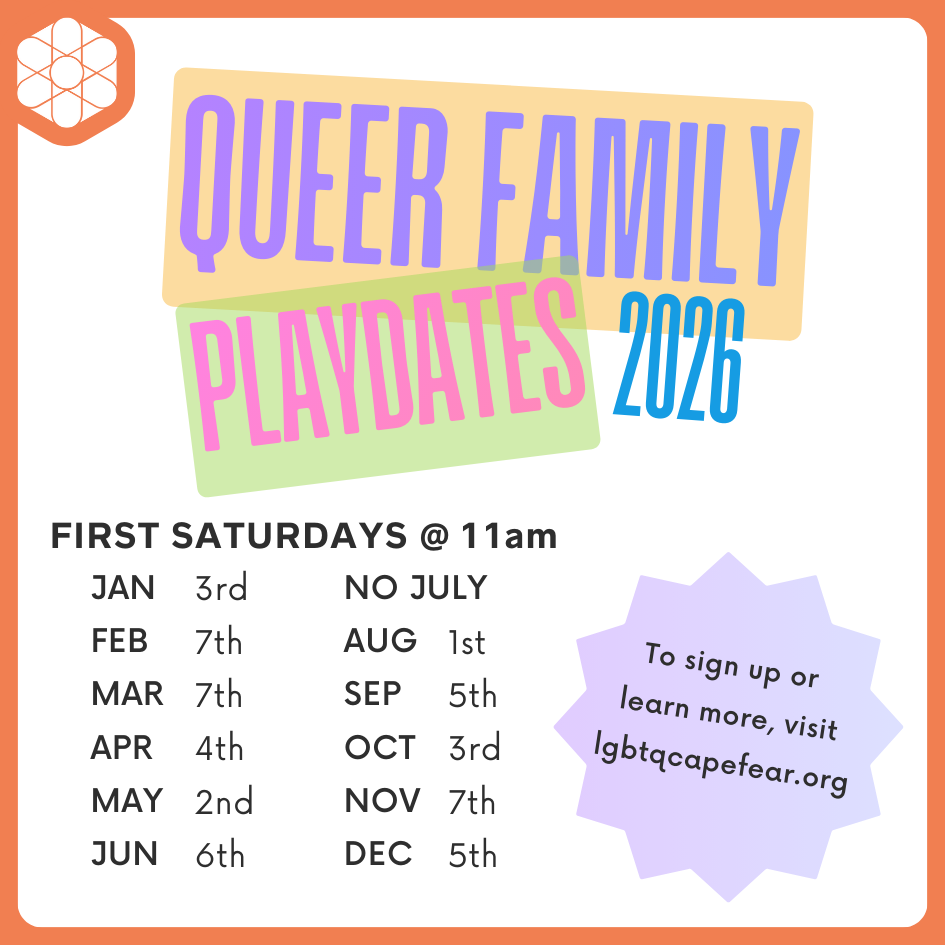 QUEER FAMILY PLAYDATES 2026

FIRST SATURDAYS @ 11am

JAN 3rd
FEB 7th
MAR 7th
APR 4th
MAY 2nd
JUN 6th

NO JULY
AUG 1st
SEP 5th
OCT 3rd
NOV 7th
DEC 5th

To sign up or learn more, visit lgbtqcapefear.org